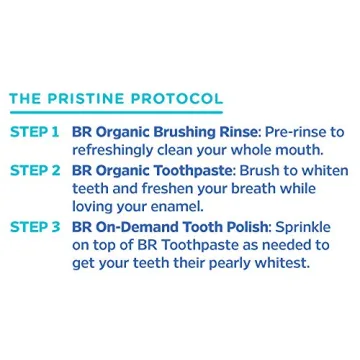 THE PRISTINE PROTOCOL

STEP 1 BR Organic Brushing Rinse: Pre-rinse to refreshingly clean your whole mouth.

STEP 2 BR Organic Toothpaste: Brush to whiten teeth and freshen your breath while loving your enamel.

STEP 3 BR On-Demand Tooth Polish: Sprinkle on top of BR Toothpaste as needed to get your teeth their pearly whitest.